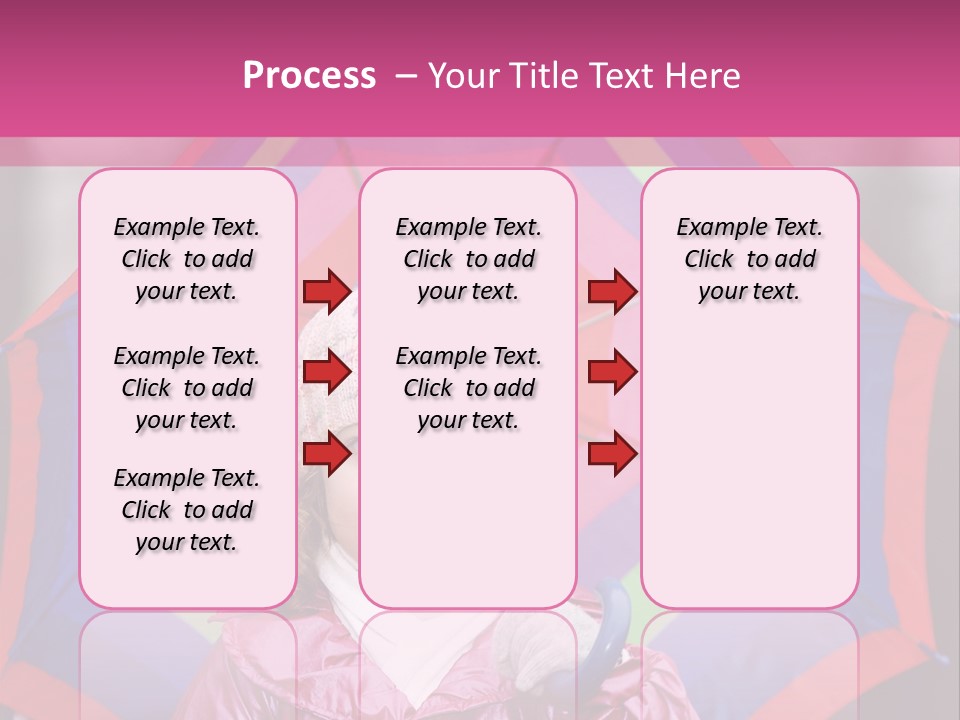 Process – Your Title Text Here

Example Text. Click to add your text.

Example Text. Click to add your text.

Example Text. Click to add your text.

Example Text. Click to add your text.

Example Text. Click to add your text.

Example Text. Click to add your text.